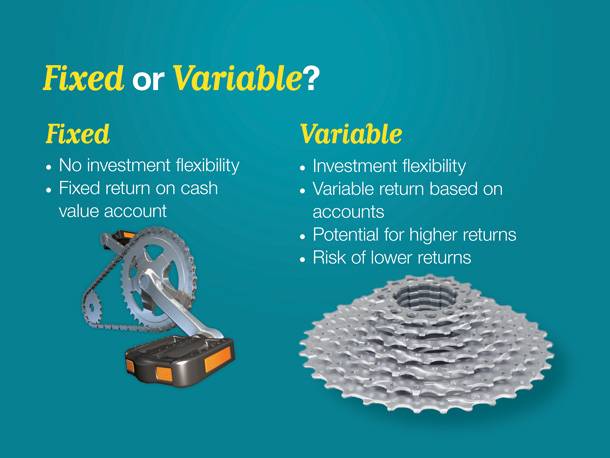 Fixed or Variable?

Fixed
• No investment flexibility
• Fixed return on cash value account

Variable
• Investment flexibility
• Variable return based on accounts
• Potential for higher returns
• Risk of lower returns